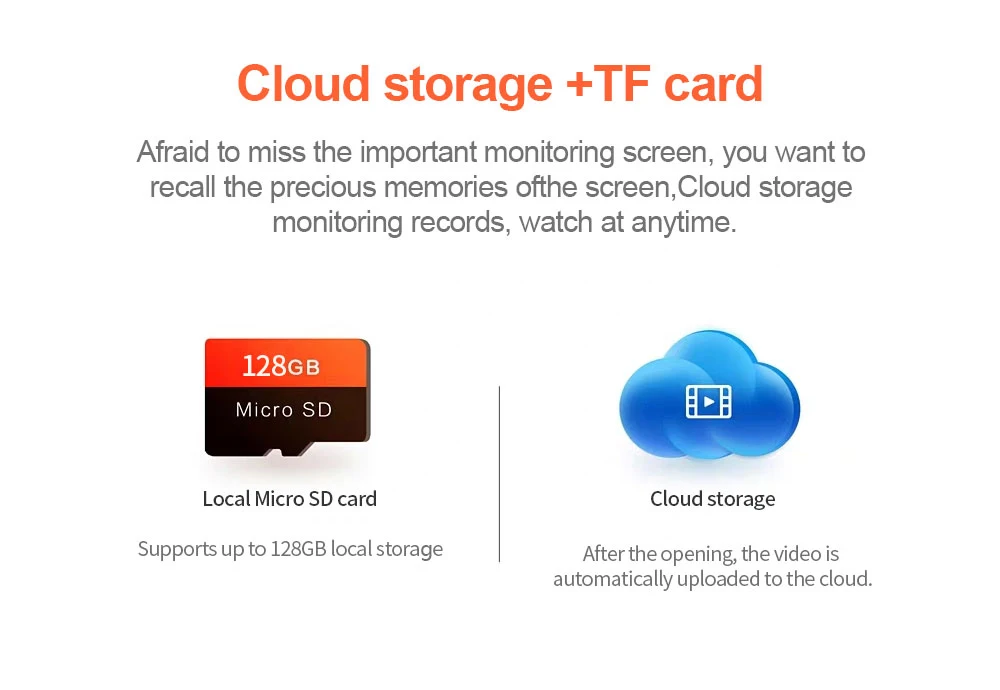 Cloud storage +TF card

Afraid to miss the important monitoring screen, you want to recall the precious memories ofthe screen,Cloud storage monitoring records, watch at anytime.

128GB
Micro SD

Local Micro SD card

Supports up to 128GB local storage

Cloud storage

After the opening, the video is automatically uploaded to the cloud.